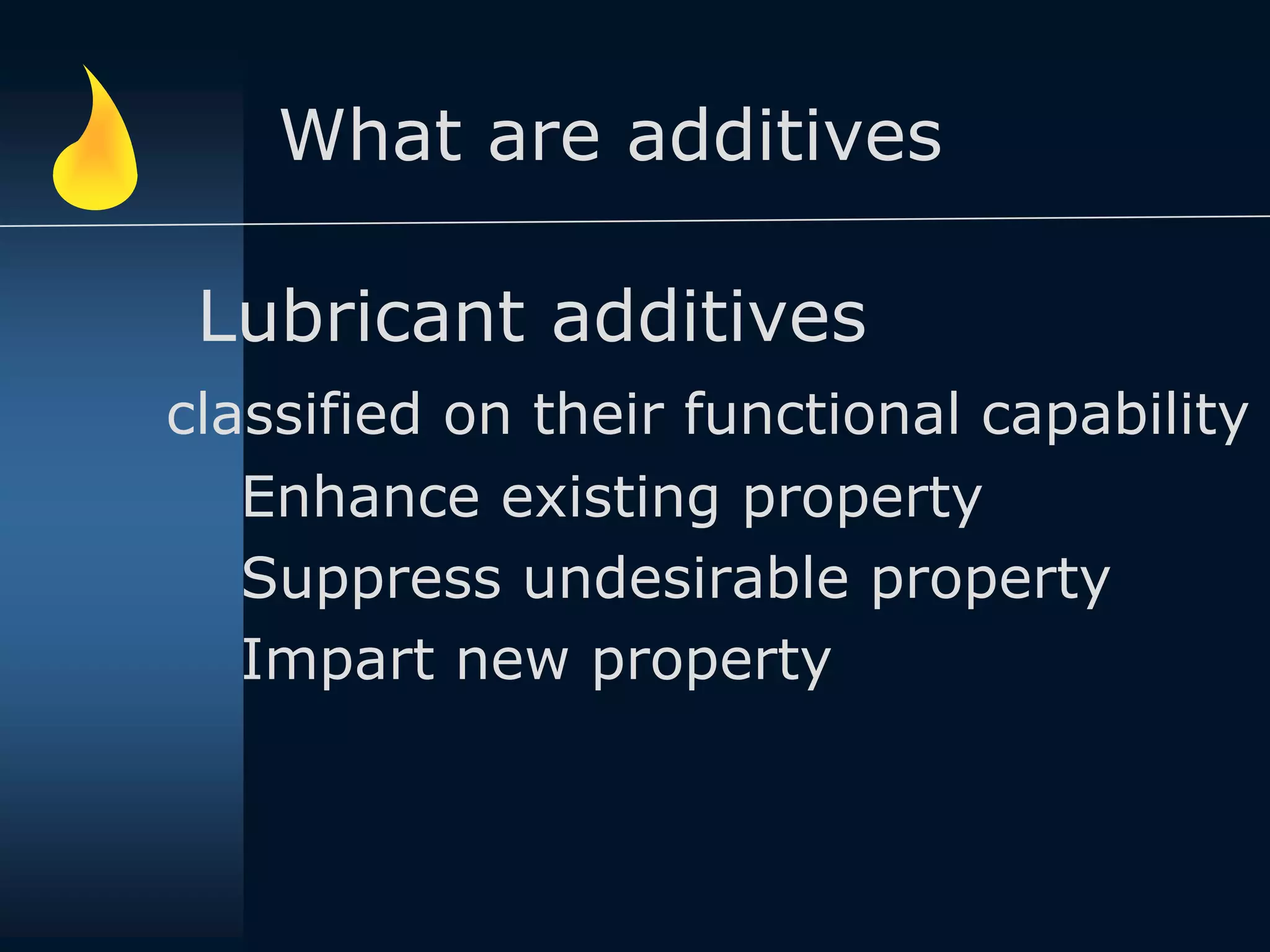 What are additives

Lubricant additives

classified on their functional capability

Enhance existing property

Suppress undesirable property

Impart new property